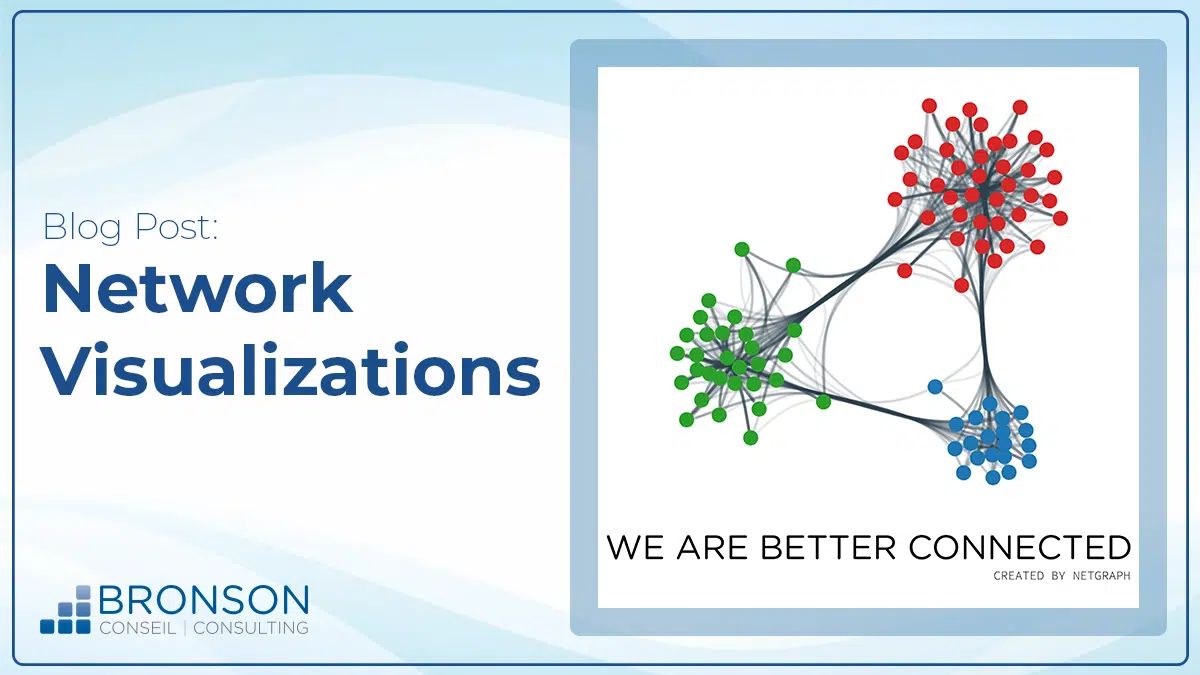 Blog Post:
Network Visualizations

BRONSON
CONSEIL | CONSULTING

WE ARE BETTER CONNECTED
CREATED BY NETGRAPH